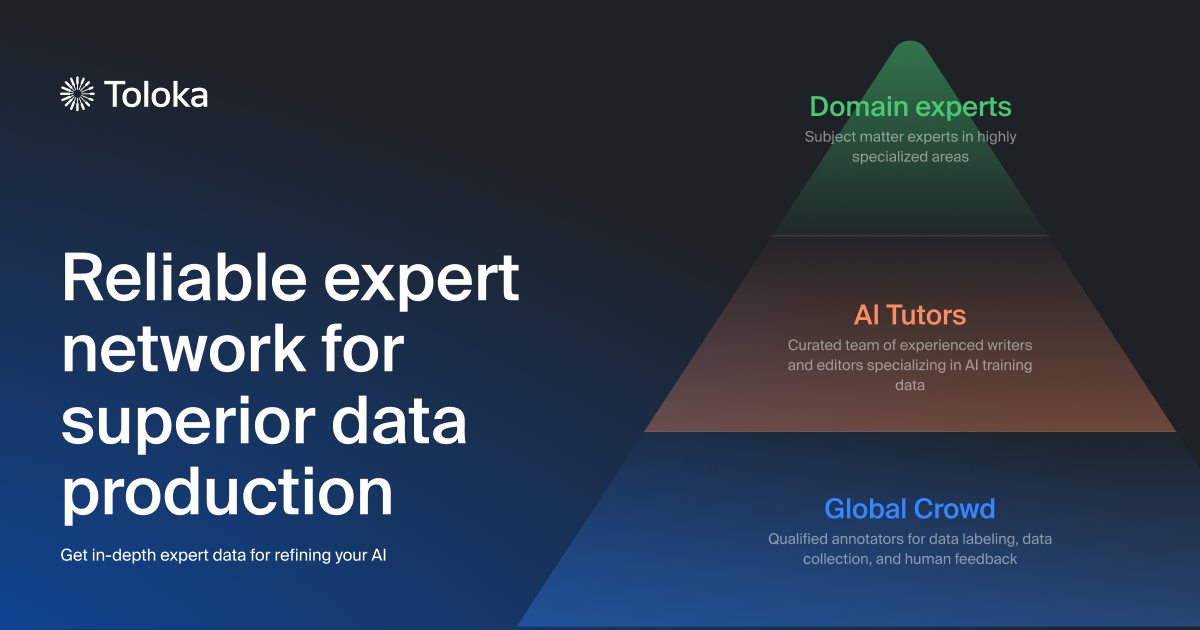 Toloka

Reliable expert network for superior data production

Get in-depth expert data for refining your AI

Domain experts
Subject matter experts in highly specialized areas

AI Tutors
Curated team of experienced writers and editors specializing in AI training data

Global Crowd
Qualified annotators for data labeling, data collection, and human feedback